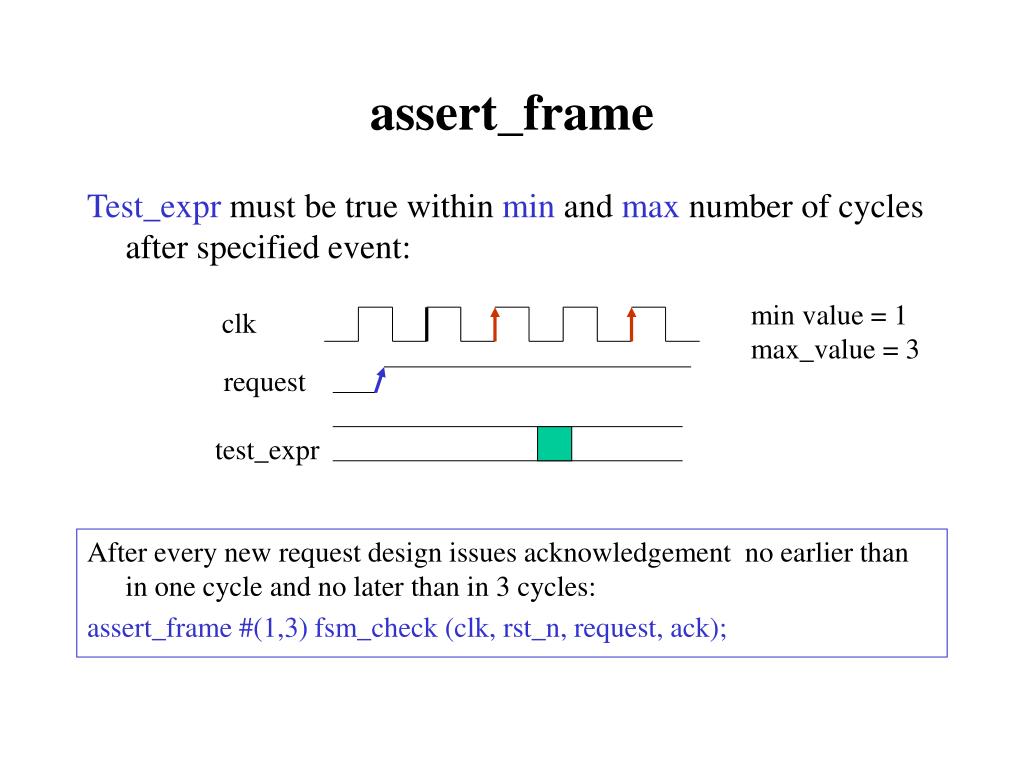 assert_frame

Test_expr must be true within min and max number of cycles after specified event:

clk

request

test_expr

min value = 1
max_value = 3

After every new request design issues acknowledgement no earlier than in one cycle and no later than in 3 cycles:

assert_frame #(1,3) fsm_check (clk, rst_n, request, ack);